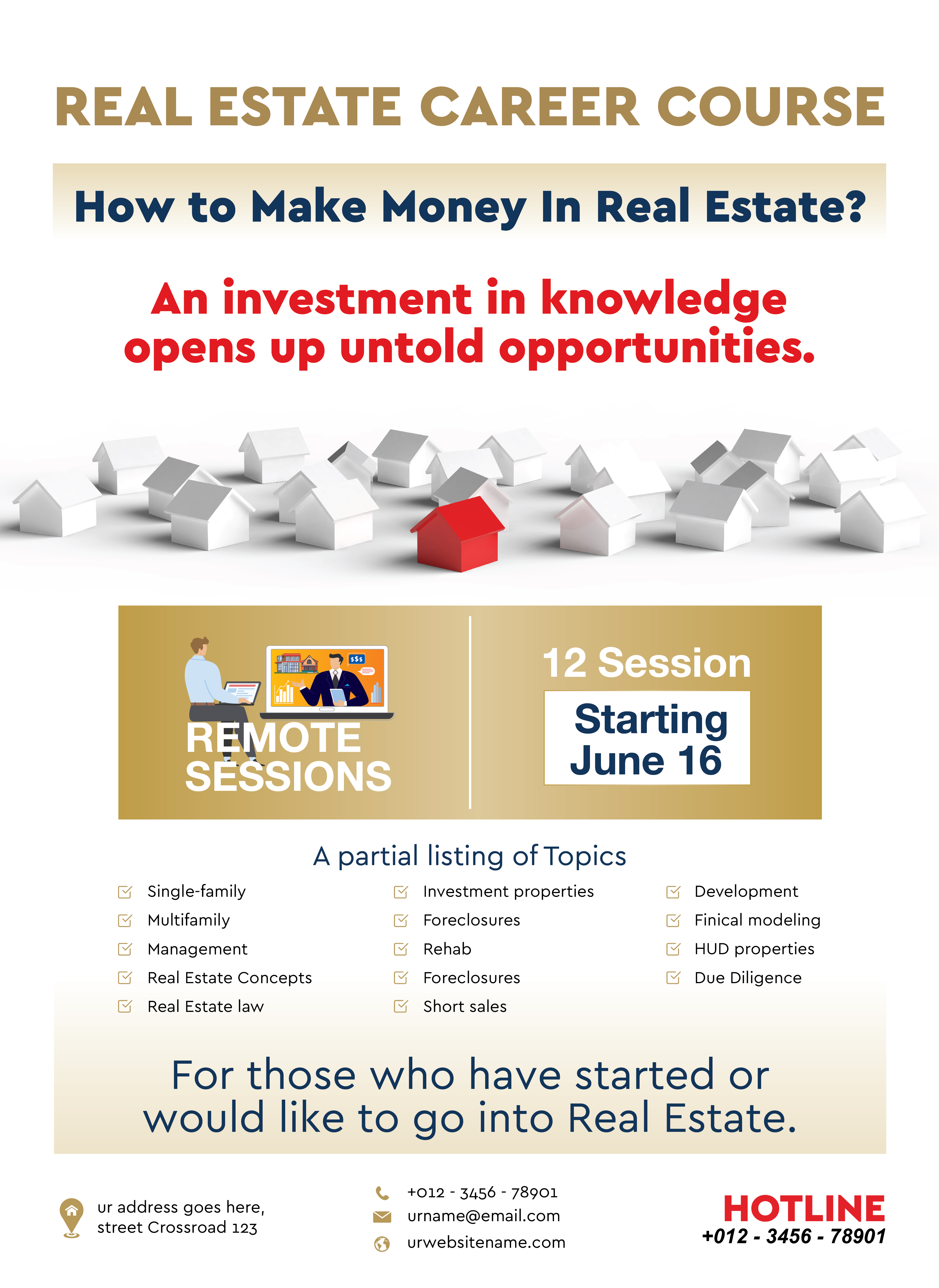 REAL ESTATE CAREER COURSE

How to Make Money In Real Estate?

An investment in knowledge opens up untold opportunities.

$$$

REMOTE SESSIONS

12 Session

Starting June 16

A partial listing of Topics

Single-family
Multifamily
Management
Real Estate Concepts
Real Estate law

Investment properties
Foreclosures
Rehab
Foreclosures
Short sales

Development
Finical modeling
HUD properties
Due Diligence

For those who have started or would like to go into Real Estate.

ur address goes here, street Crossroad 123

+012 - 3456 - 78901
urname@email.com
urwebsitename.com

HOTLINE
+012 - 3456 - 78901